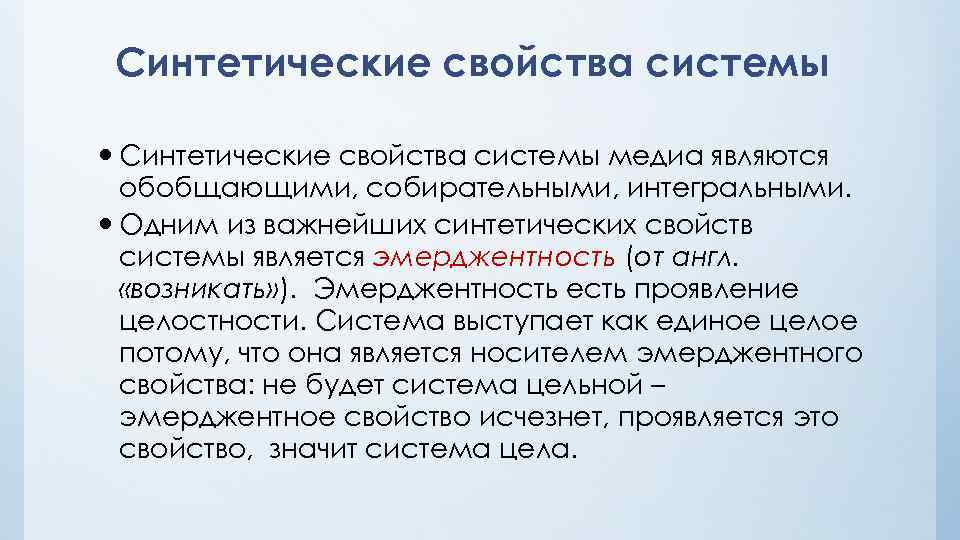 Синтетические свойства системы

• Синтетические свойства системы медиа являются обобщающими, собирательными, интегральными.

• Одним из важнейших синтетических свойств системы является эмерджентность (от англ. «возникать»). Эмерджентность есть проявление целостности. Система выступает как единое целое потому, что она является носителем эмерджентного свойства: не будет система цельной – эмерджентное свойство исчезнет, проявляется это свойство, значит система цела.